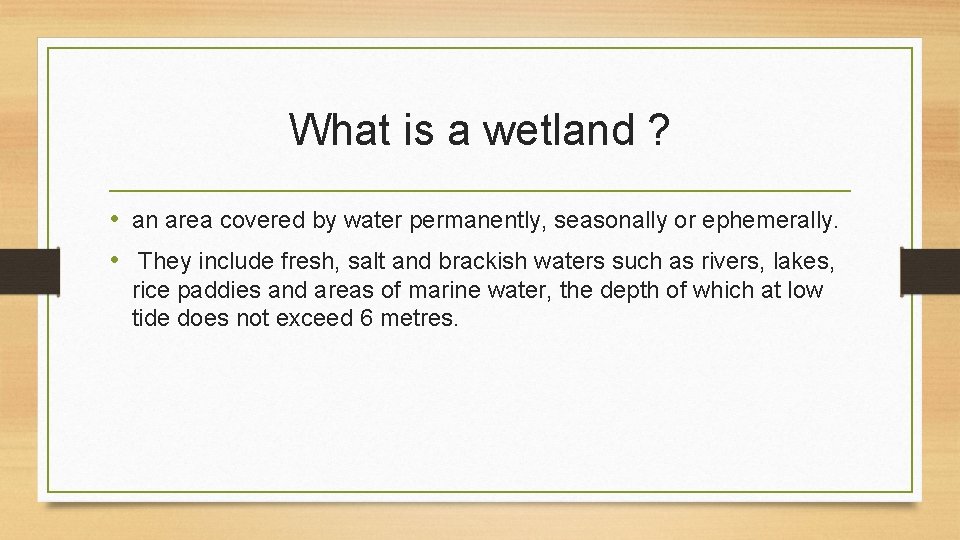 What is a wetland ?

• an area covered by water permanently, seasonally or ephemerally.

• They include fresh, salt and brackish waters such as rivers, lakes, rice paddies and areas of marine water, the depth of which at low tide does not exceed 6 metres.